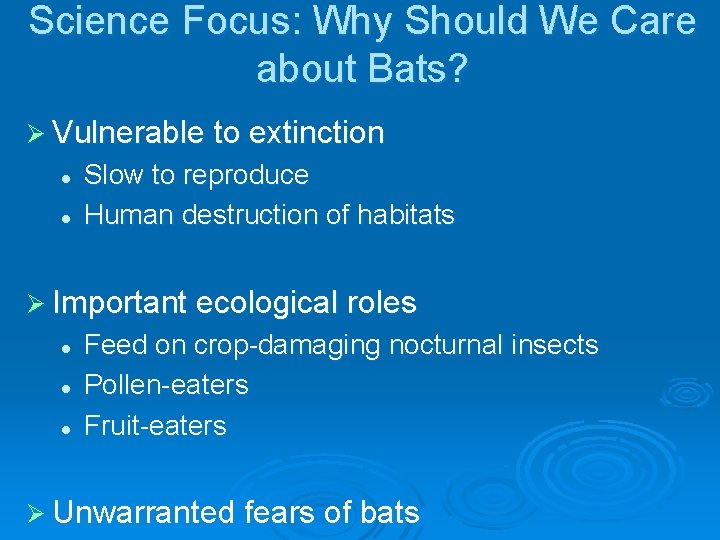 Science Focus: Why Should We Care about Bats?

➢ Vulnerable to extinction
• Slow to reproduce
• Human destruction of habitats

➢ Important ecological roles
• Feed on crop-damaging nocturnal insects
• Pollen-eaters
• Fruit-eaters

➢ Unwarranted fears of bats